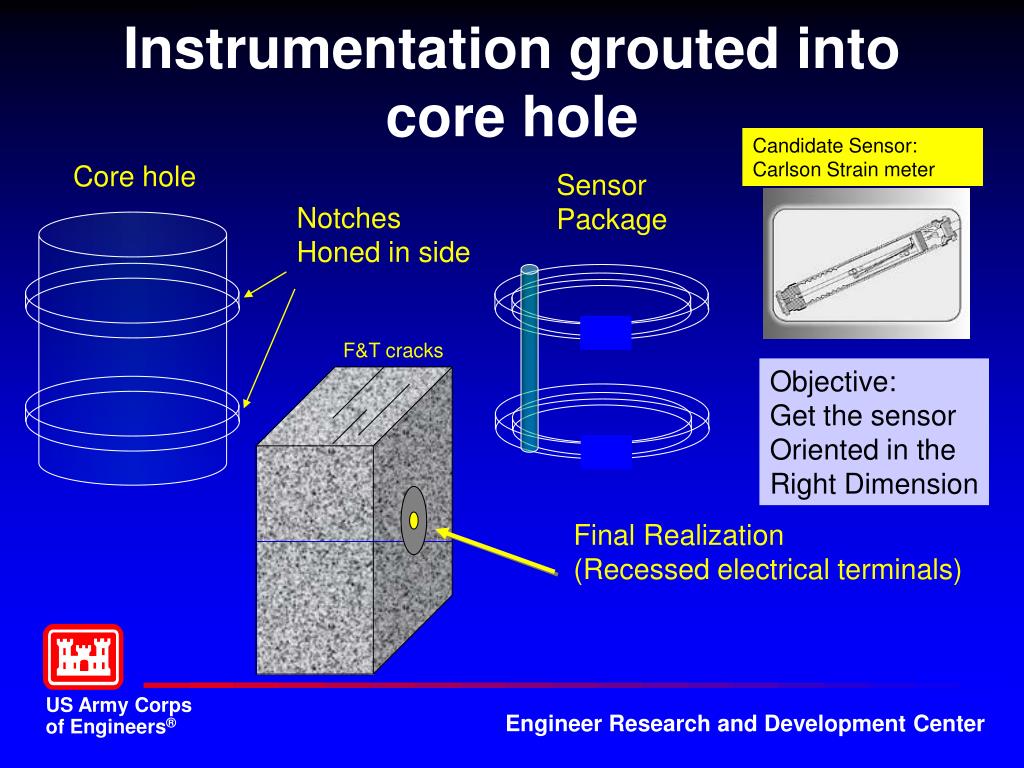 Instrumentation grouted into core hole

Candidate Sensor:
Carlson Strain meter

Core hole

Notches
Honed in side

Sensor
Package

F&T cracks

Objective:
Get the sensor
Oriented in the
Right Dimension

Final Realization
(Recessed electrical terminals)

US Army Corps
of Engineers®

Engineer Research and Development Center